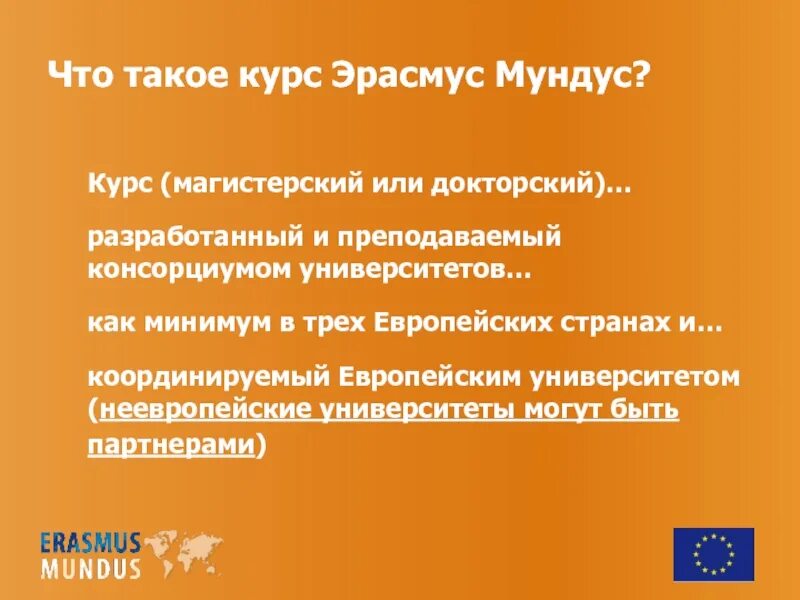 Что такое курс Эрасмус Мундус?

Курс (магистерский или докторский)…

разработанный и преподаваемый консорциумом университетов…

как минимум в трех Европейских странах и…

координируемый Европейским университетом (неевропейские университеты могут быть партнерами)

ERASMUS MUNDUS